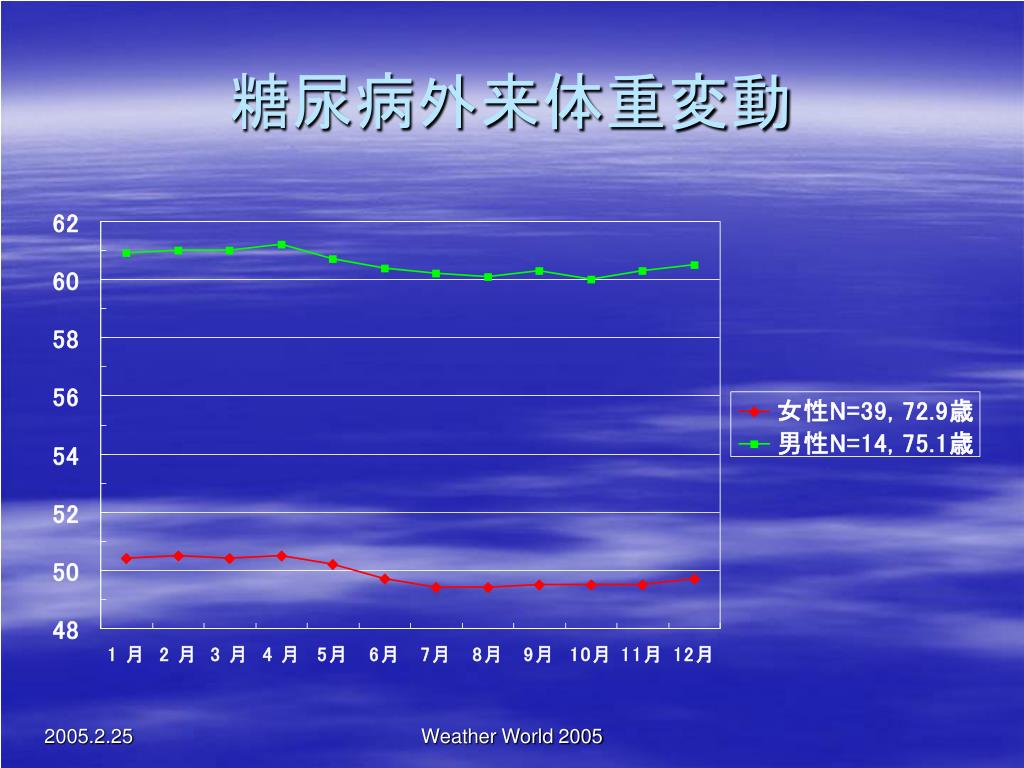 糖尿病外来体重変動

62
60
58
56
54
52
50
48

1 月 2 月 3 月 4 月 5月 6月 7月 8月 9月 10月 11月 12月

女性N=39, 72.9歳
男性N=14, 75.1歳

2005.2.25

Weather World 2005